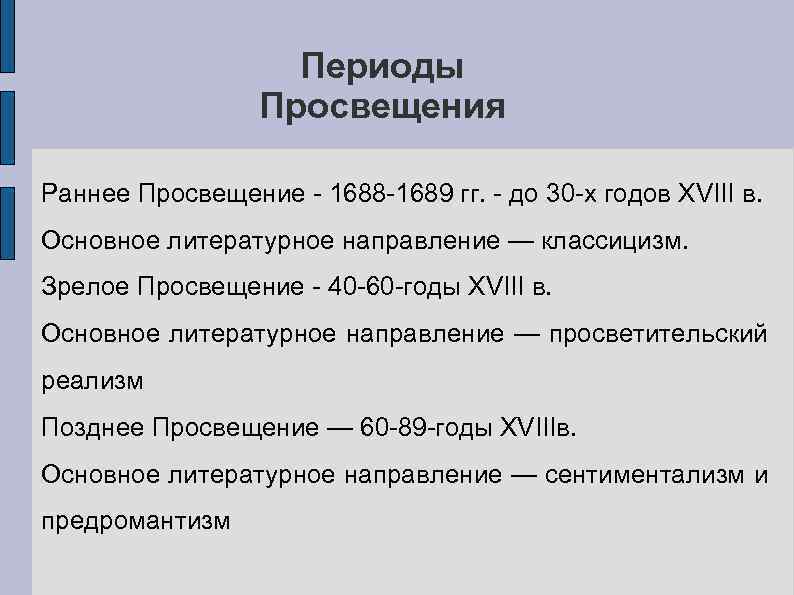 Периоды
Просвещения

Раннее Просвещение - 1688-1689 гг. - до 30-х годов XVIII в.

Основное литературное направление — классицизм.

Зрелое Просвещение - 40-60-годы XVIII в.

Основное литературное направление — просветительский реализм

Позднее Просвещение — 60-89-годы XVIIIв.

Основное литературное направление — сентиментализм и предромантизм